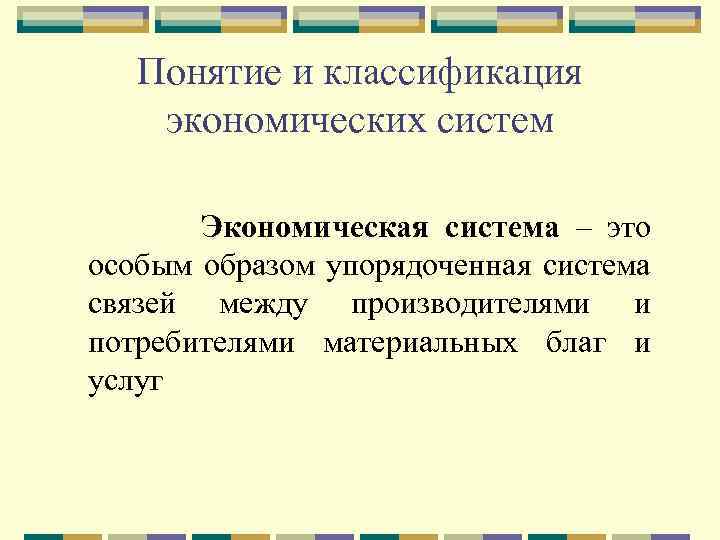 Понятие и классификация экономических систем

Экономическая система – это особым образом упорядоченная система связей между производителями и потребителями материальных благ и услуг